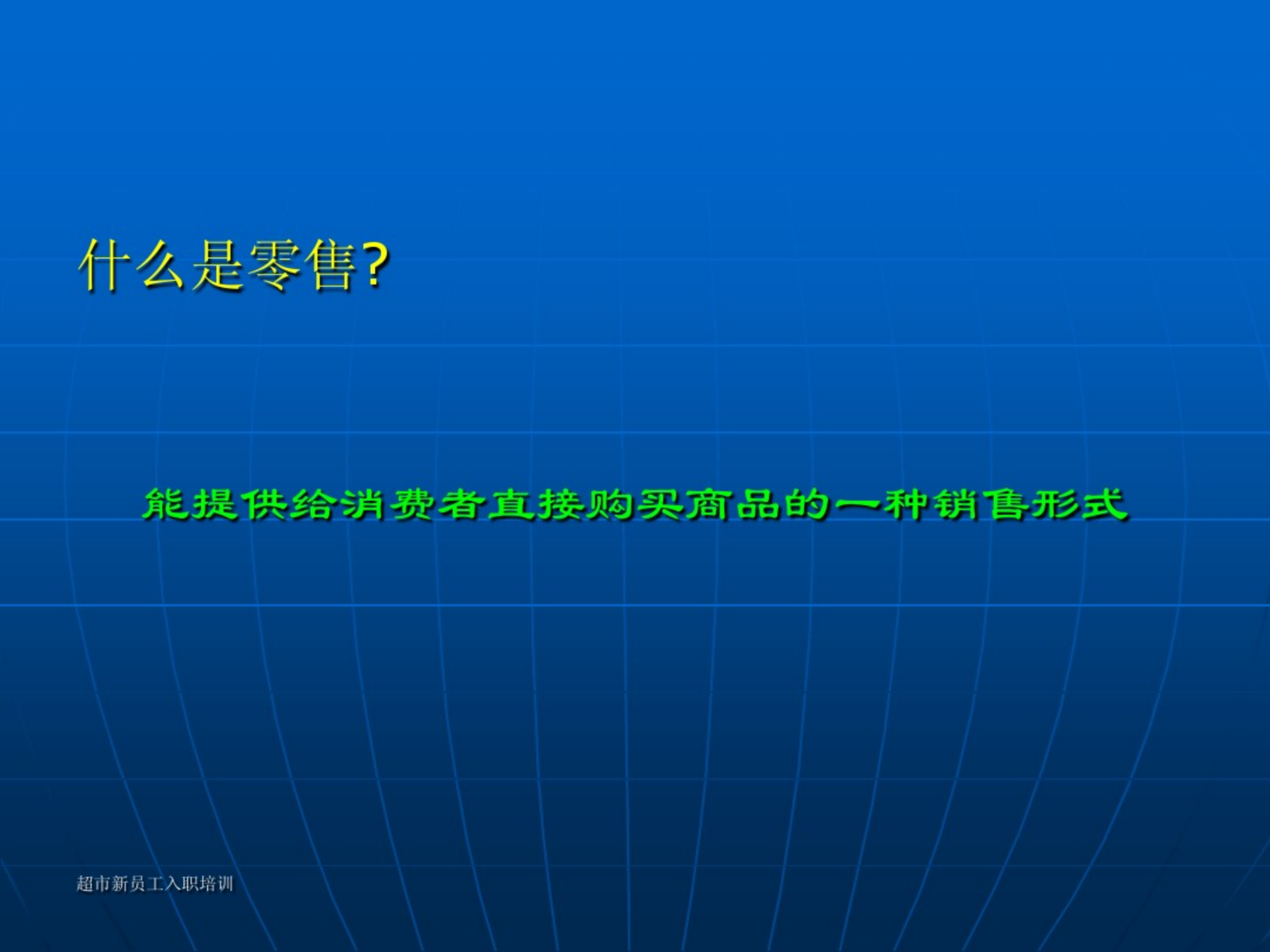 什么是零售?

能提供给消费者直接购买商品的一种销售形式

超市新员工入职培训